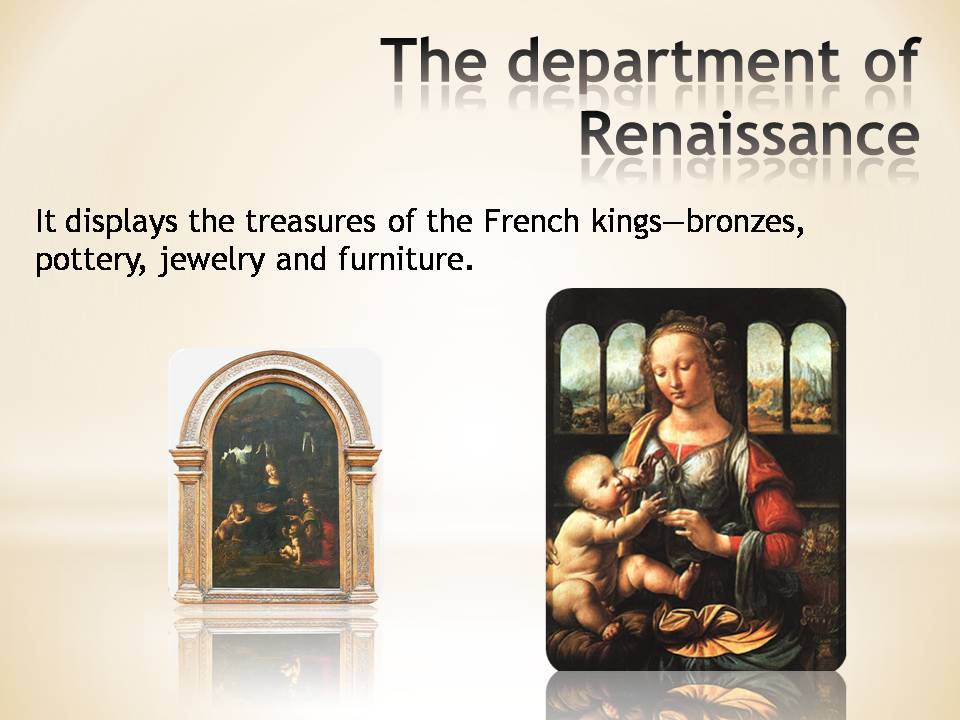 The department of Renaissance

It displays the treasures of the French kings—bronzes, pottery, jewelry and furniture.